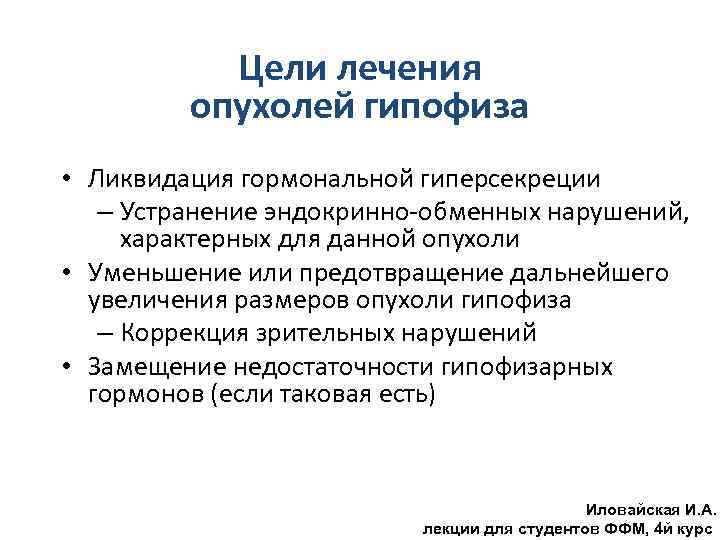 Цели лечения опухолей гипофиза

• Ликвидация гормональной гиперсекреции
– Устранение эндокринно-обменных нарушений, характерных для данной опухоли
• Уменьшение или предотвращение дальнейшего увеличения размеров опухоли гипофиза
– Коррекция зрительных нарушений
• Замещение недостаточности гипофизарных гормонов (если таковая есть)

Иловайская И.А.
лекции для студентов ФФМ, 4й курс